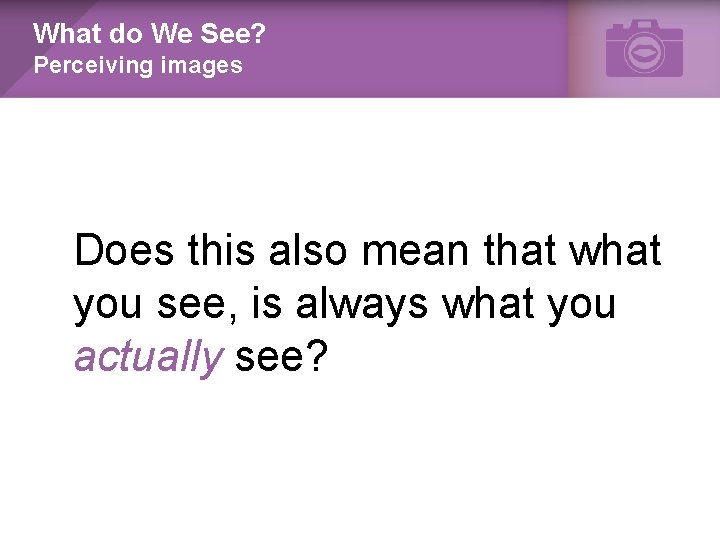 What do We See?
Perceiving images

Does this also mean that what you see, is always what you actually see?